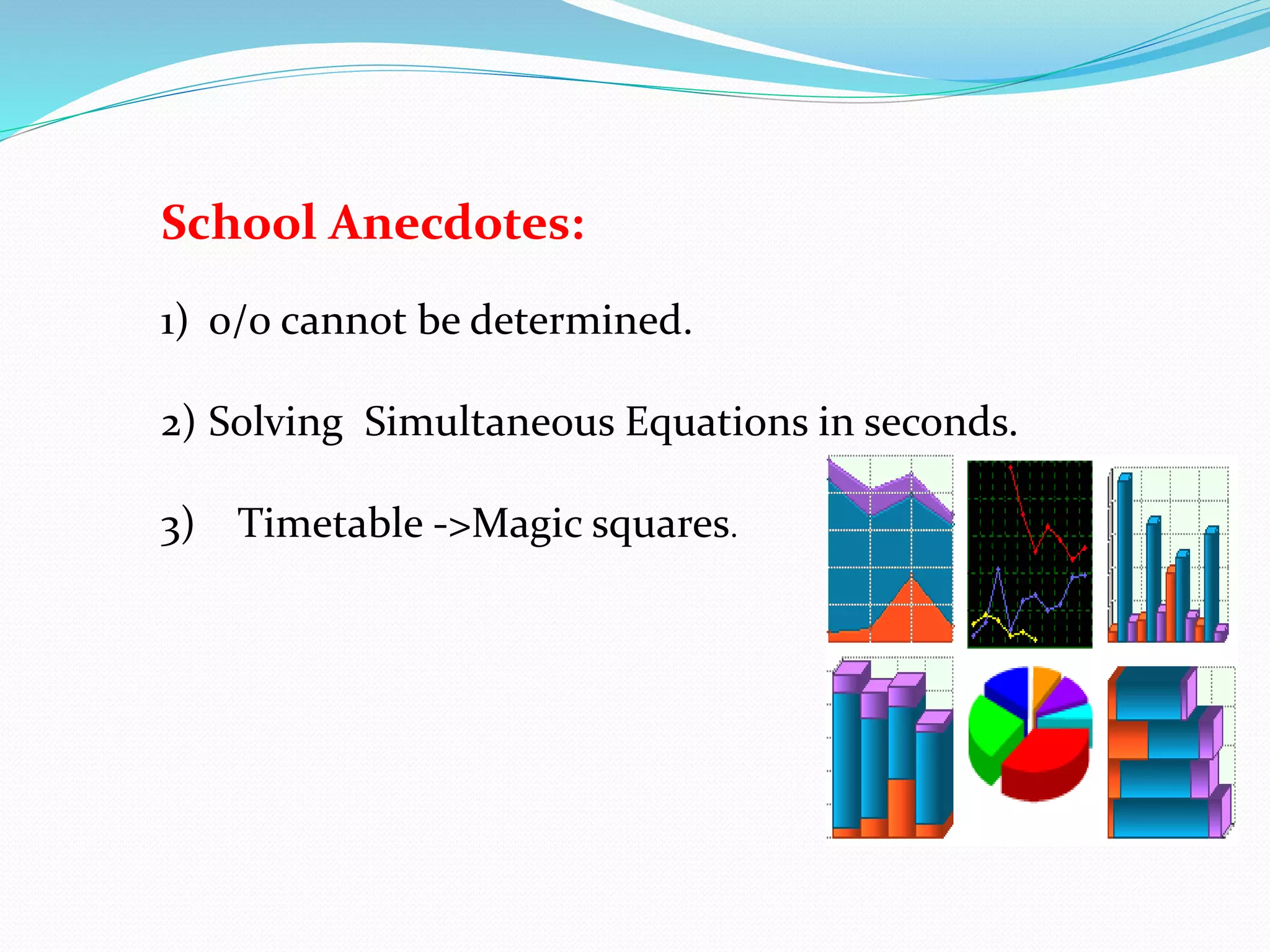 School Anecdotes:

1) 0/0 cannot be determined.

2) Solving Simultaneous Equations in seconds.

3) Timetable ->Magic squares.